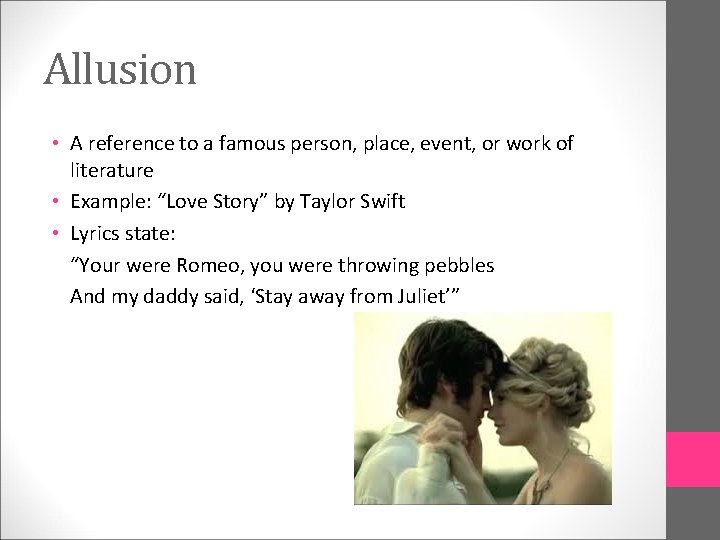 Allusion

• A reference to a famous person, place, event, or work of literature
• Example: “Love Story” by Taylor Swift
• Lyrics state:
“Your were Romeo, you were throwing pebbles
And my daddy said, ‘Stay away from Juliet’”